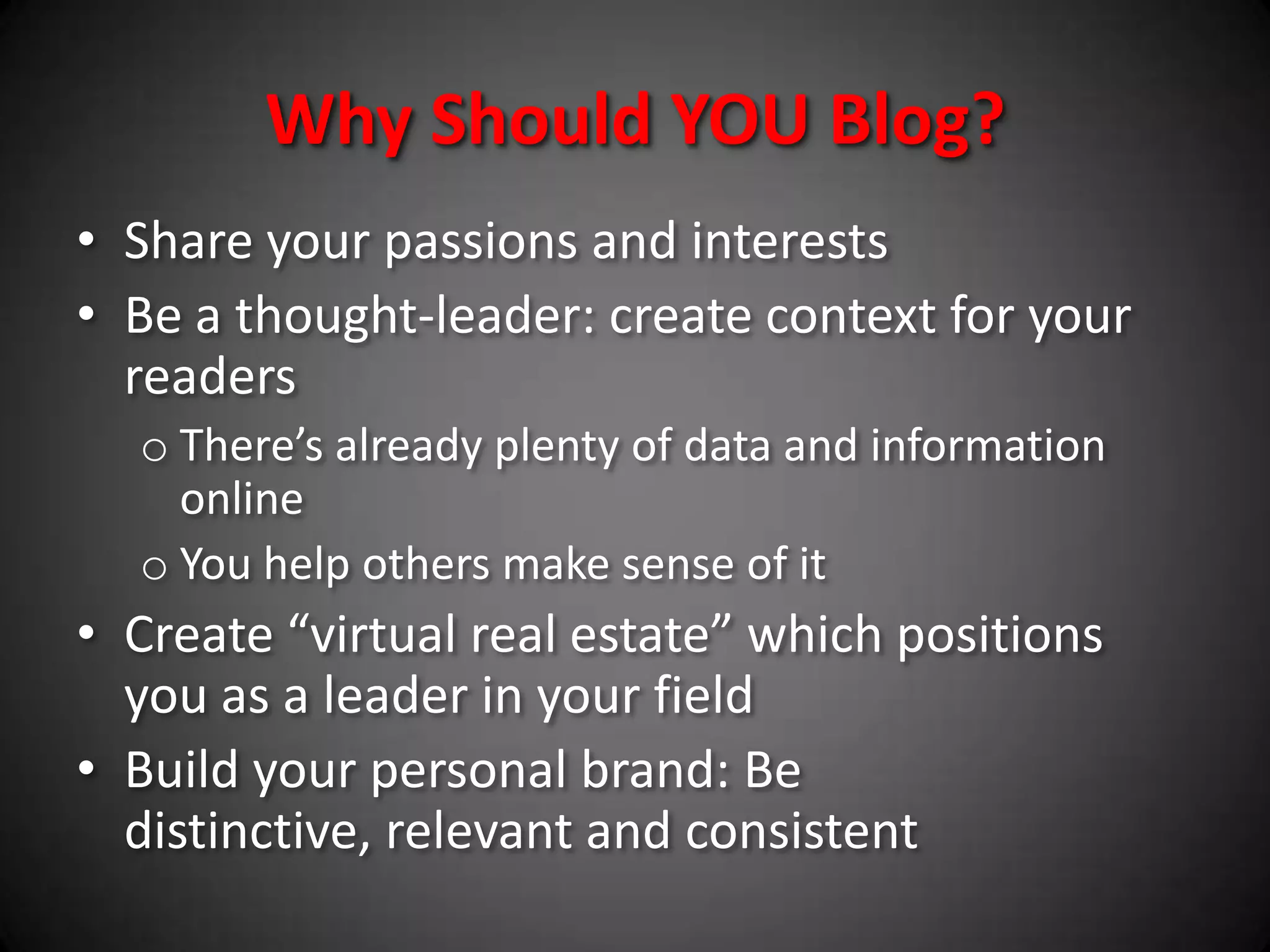 Why Should YOU Blog?

• Share your passions and interests
• Be a thought-leader: create context for your readers
  o There’s already plenty of data and information online
  o You help others make sense of it
• Create “virtual real estate” which positions you as a leader in your field
• Build your personal brand: Be distinctive, relevant and consistent